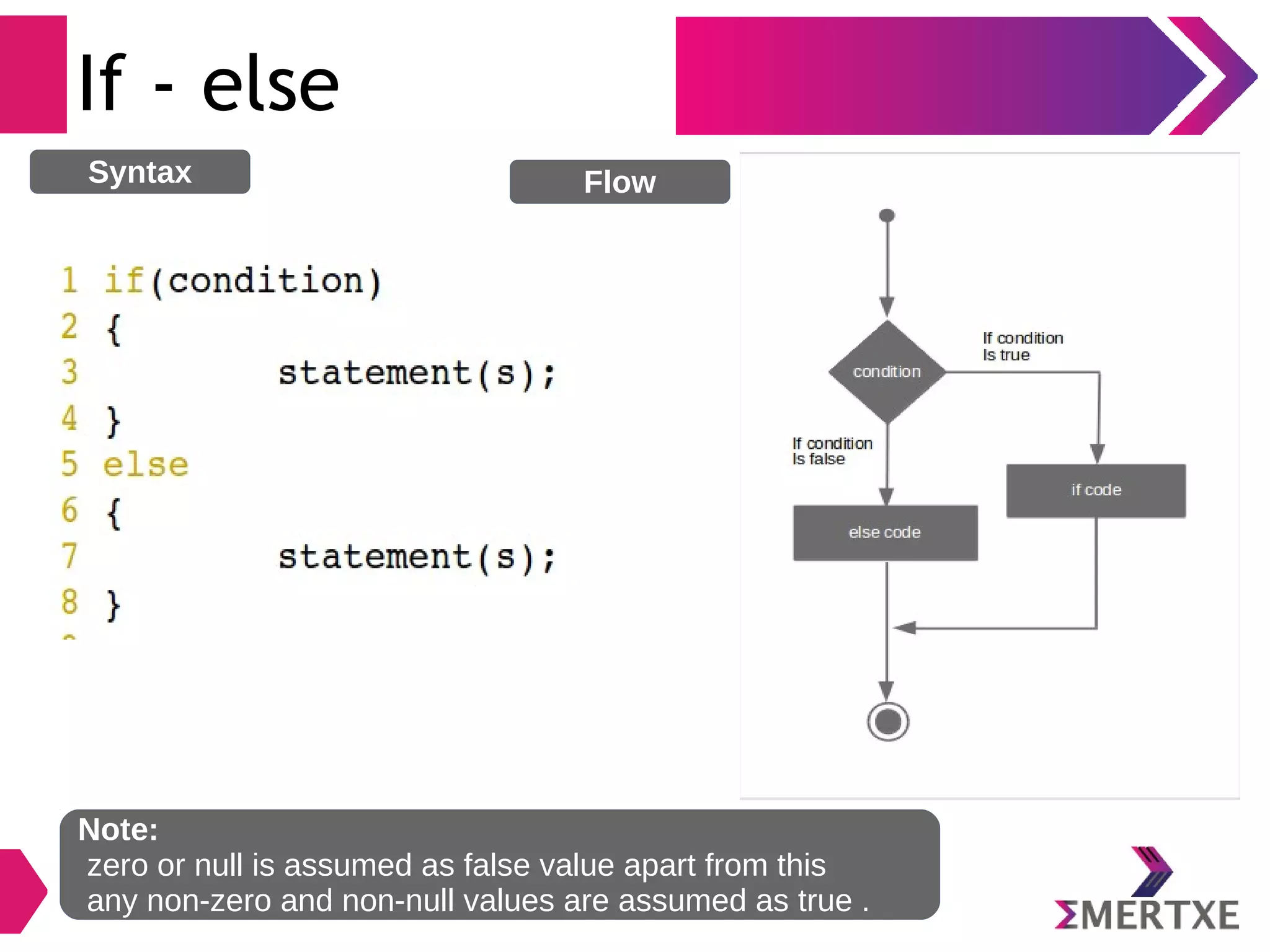 If - else

Syntax

Flow

1 if(condition)
2 {
3 statement(s);
4 }
5 else
6 {
7 statement(s);
8 }

condition

If condition Is true

If condition Is false

if code

else code

Note:
zero or null is assumed as false value apart from this any non-zero and non-null values are assumed as true .

ΣMERTXE